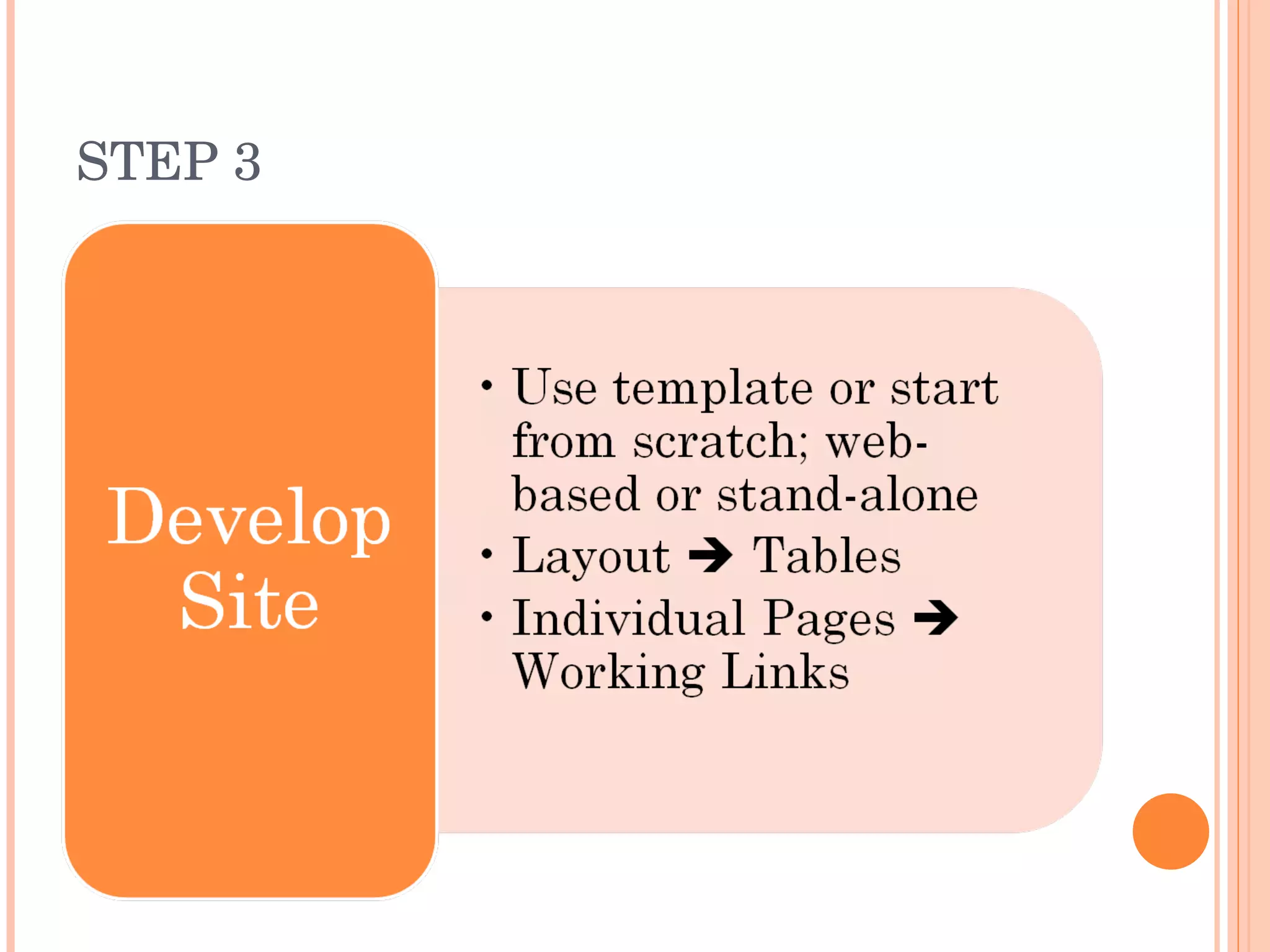 STEP 3

Develop Site

• Use template or start from scratch; web-based or stand-alone
• Layout → Tables
• Individual Pages → Working Links